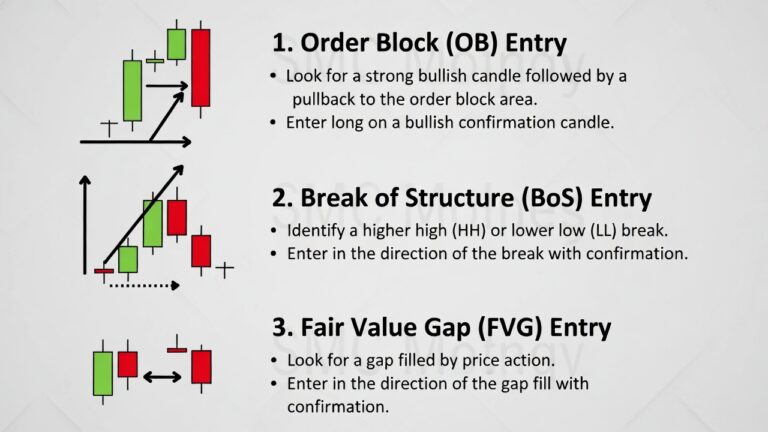 1. Order Block (OB) Entry

• Look for a strong bullish candle followed by a pullback to the order block area.
• Enter long on a bullish confirmation candle.

2. Break of Structure (BoS) Entry

• Identify a higher high (HH) or lower low (LL) break.
• Enter in the direction of the break with confirmation.

3. Fair Value Gap (FVG) Entry

• Look for a gap filled by price action.
• Enter in the direction of the gap fill with confirmation.

SMC Money